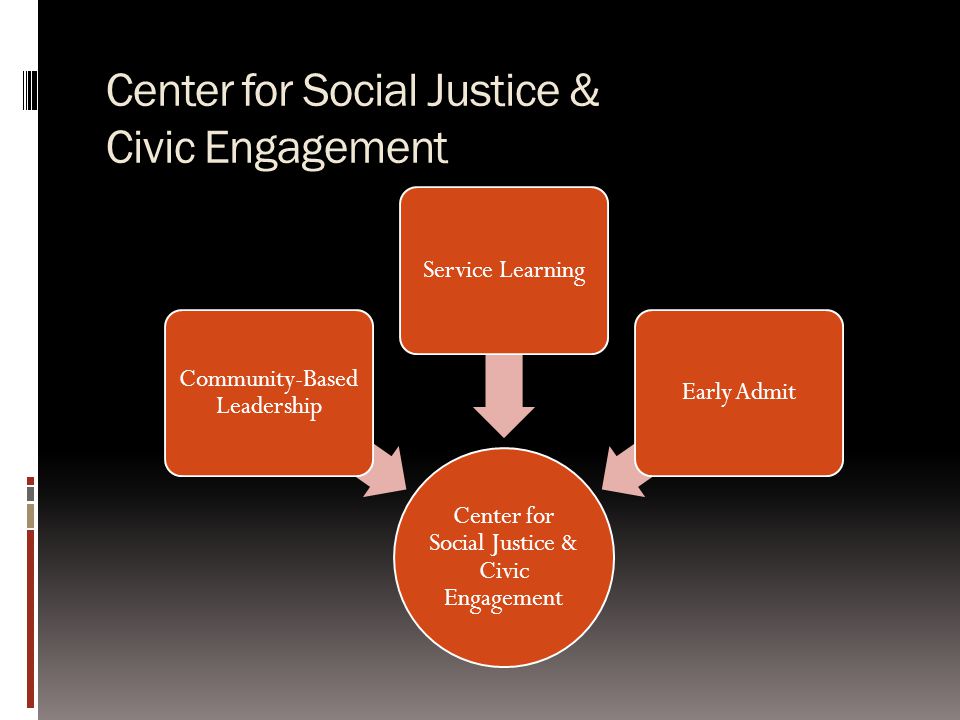 Center for Social Justice & Civic Engagement

Service Learning

Community-Based Leadership

Early Admit

Center for Social Justice & Civic Engagement